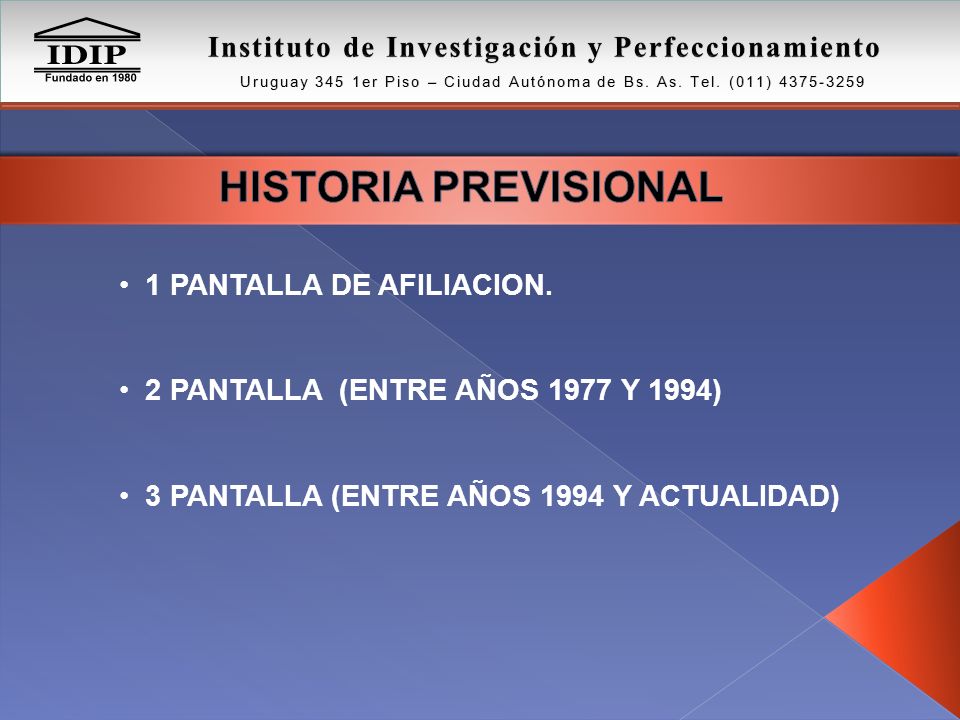 IDIP
Fundado en 1980

Instituto de Investigación y Perfeccionamiento
Uruguay 345 1er Piso – Ciudad Autónoma de Bs. As. Tel. (011) 4375-3259

HISTORIA PREVISIONAL

• 1 PANTALLA DE AFILIACION.

• 2 PANTALLA (ENTRE AÑOS 1977 Y 1994)

• 3 PANTALLA (ENTRE AÑOS 1994 Y ACTUALIDAD)